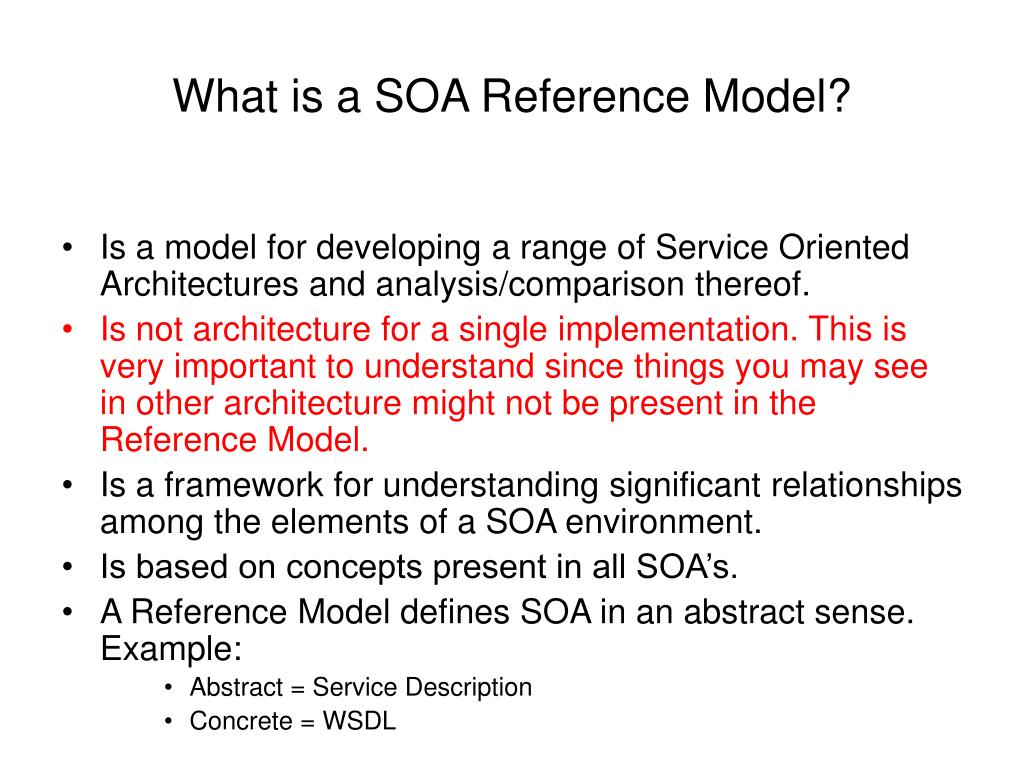 What is a SOA Reference Model?

• Is a model for developing a range of Service Oriented Architectures and analysis/comparison thereof.
• Is not architecture for a single implementation. This is very important to understand since things you may see in other architecture might not be present in the Reference Model.
• Is a framework for understanding significant relationships among the elements of a SOA environment.
• Is based on concepts present in all SOA's.
• A Reference Model defines SOA in an abstract sense. Example:
  • Abstract = Service Description
  • Concrete = WSDL